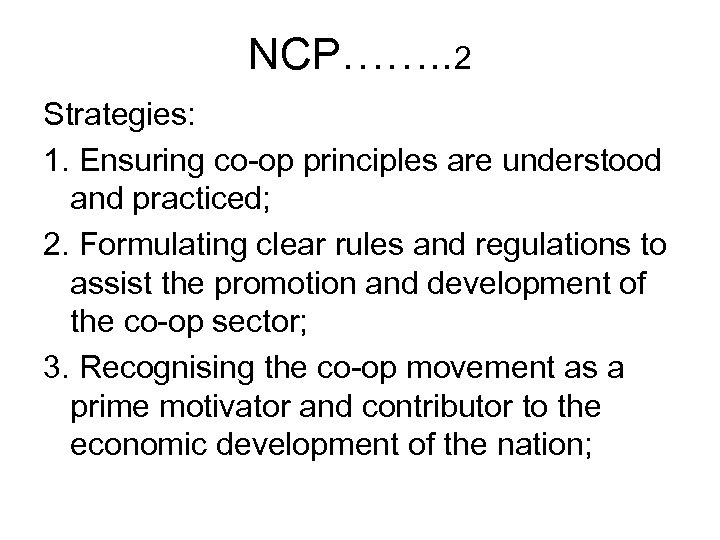 NCP……..2

Strategies:

1. Ensuring co-op principles are understood and practiced;

2. Formulating clear rules and regulations to assist the promotion and development of the co-op sector;

3. Recognising the co-op movement as a prime motivator and contributor to the economic development of the nation;